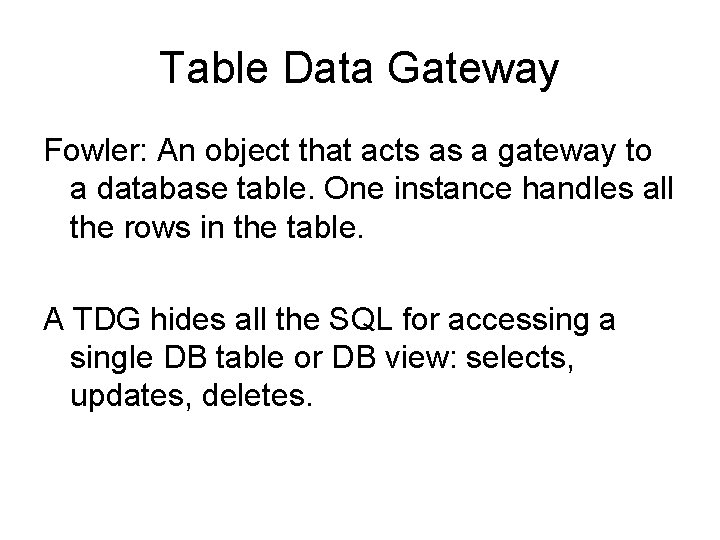 Table Data Gateway

Fowler: An object that acts as a gateway to a database table. One instance handles all the rows in the table.

A TDG hides all the SQL for accessing a single DB table or DB view: selects, updates, deletes.